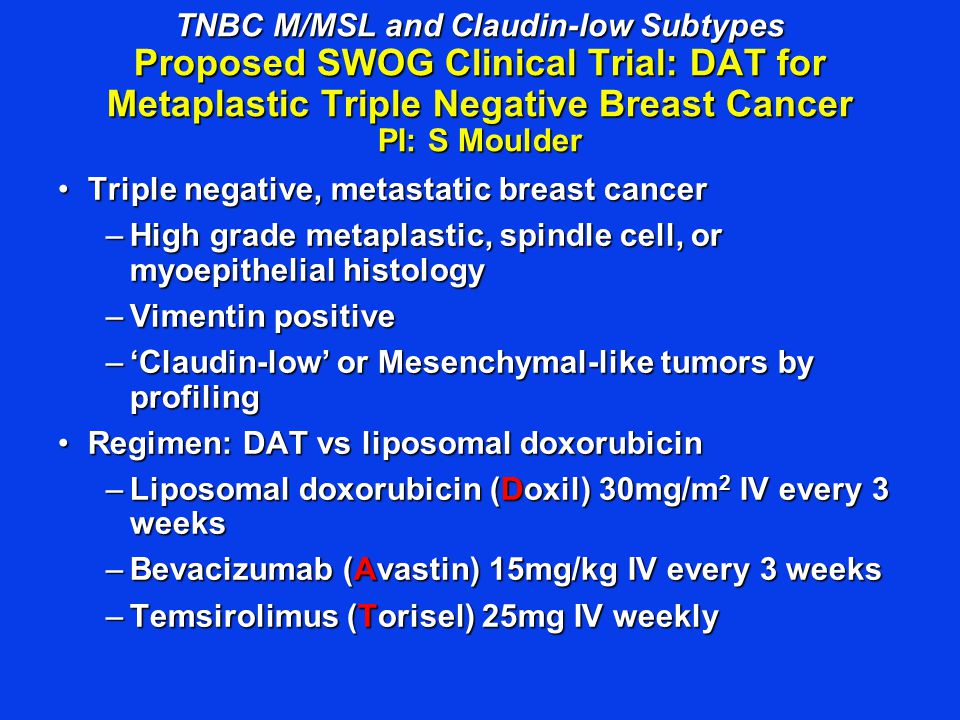 TNBC M/MSL and Claudin-low Subtypes
Proposed SWOG Clinical Trial: DAT for Metaplastic Triple Negative Breast Cancer
PI: S Moulder

• Triple negative, metastatic breast cancer
– High grade metaplastic, spindle cell, or myoepithelial histology
– Vimentin positive
– 'Claudin-low' or Mesenchymal-like tumors by profiling
• Regimen: DAT vs liposomal doxorubicin
– Liposomal doxorubicin (Doxil) 30mg/m$^2$ IV every 3 weeks
– Bevacizumab (Avastin) 15mg/kg IV every 3 weeks
– Temsirolimus (Torisel) 25mg IV weekly